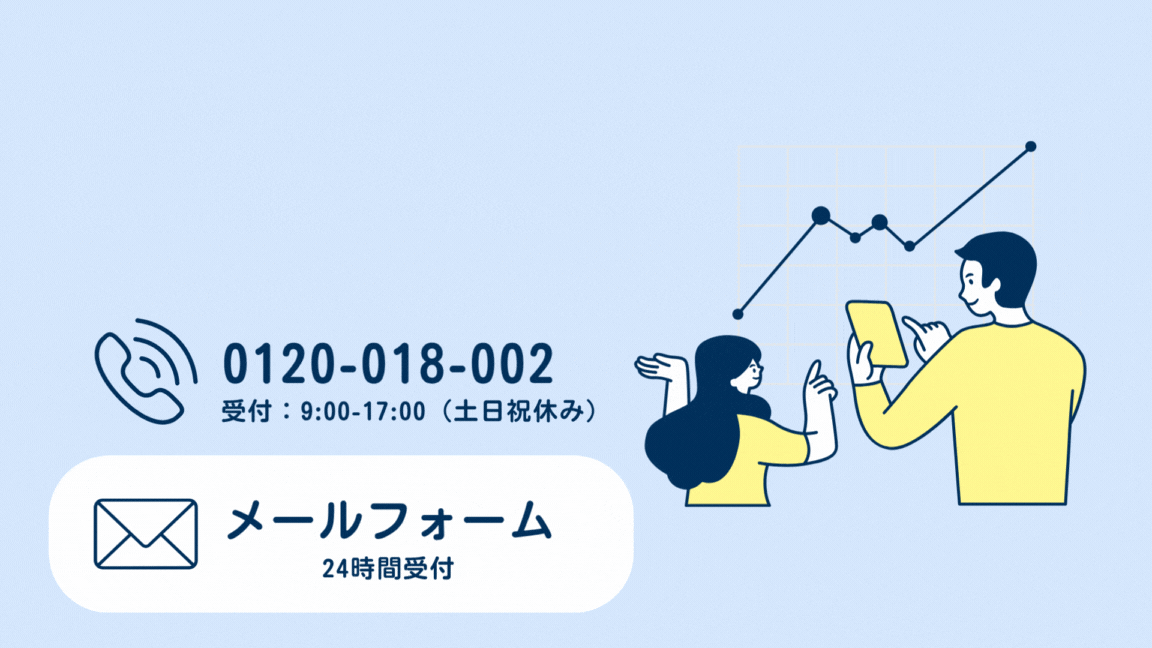 0120-018-002
受付：9:00-17:00（土日祝休み）

メールフォーム
24時間受付